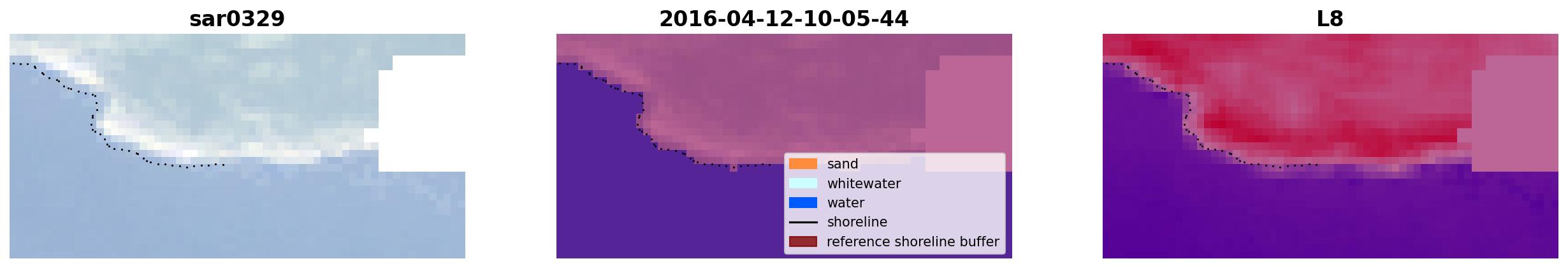 sar0329

2016-04-12-10-05-44

sand
whitewater
water
shoreline
reference shoreline buffer

L8